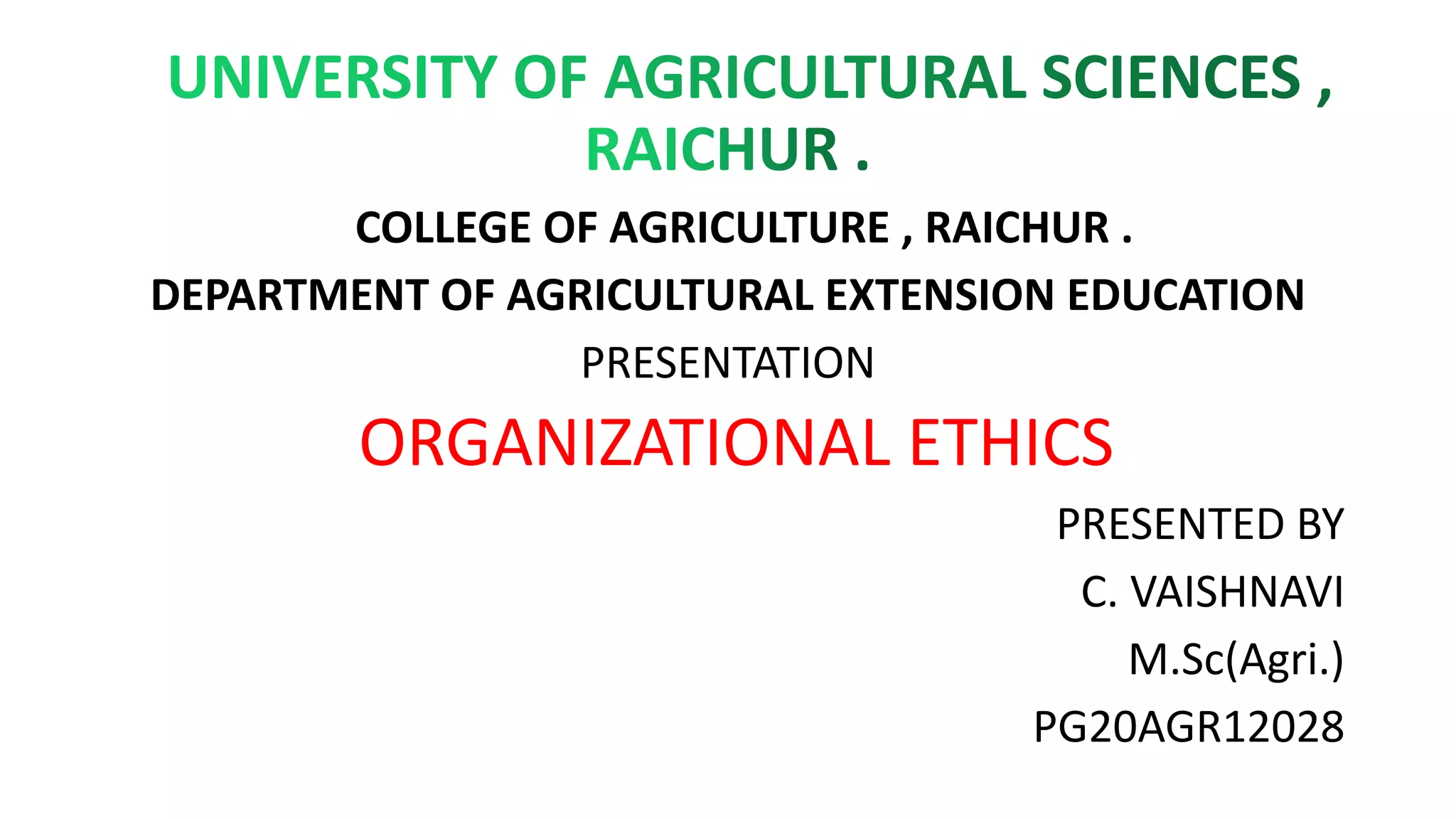 UNIVERSITY OF AGRICULTURAL SCIENCES , RAICHUR .

COLLEGE OF AGRICULTURE , RAICHUR .

DEPARTMENT OF AGRICULTURAL EXTENSION EDUCATION

PRESENTATION

ORGANIZATIONAL ETHICS

PRESENTED BY

C. VAISHNAVI

M.Sc(Agri.)

PG20AGR12028